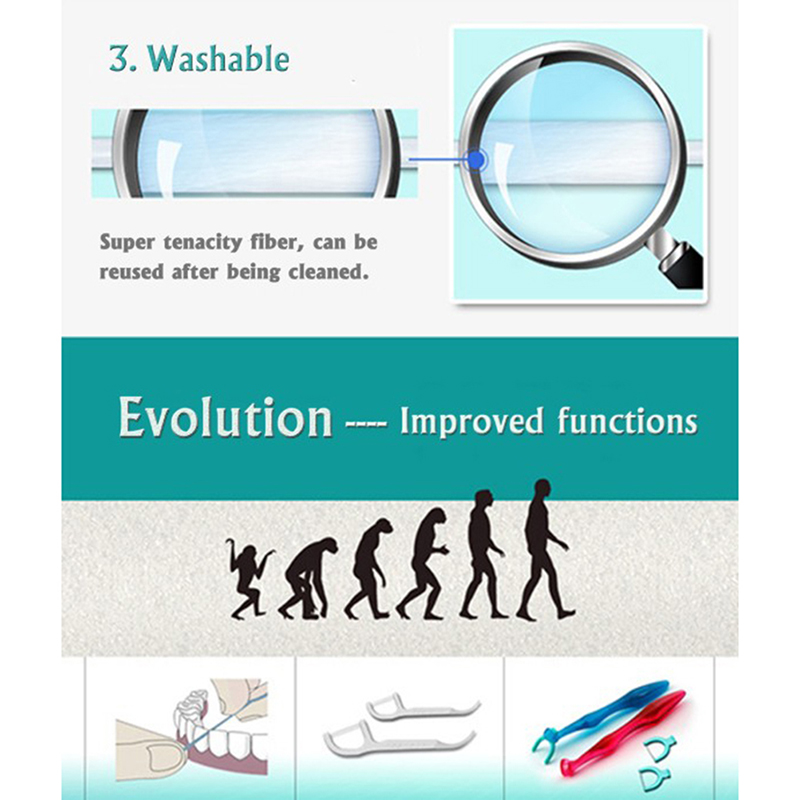 3. Washable

Super tenacity fiber, can be reused after being cleaned.

Evolution ---- Improved functions